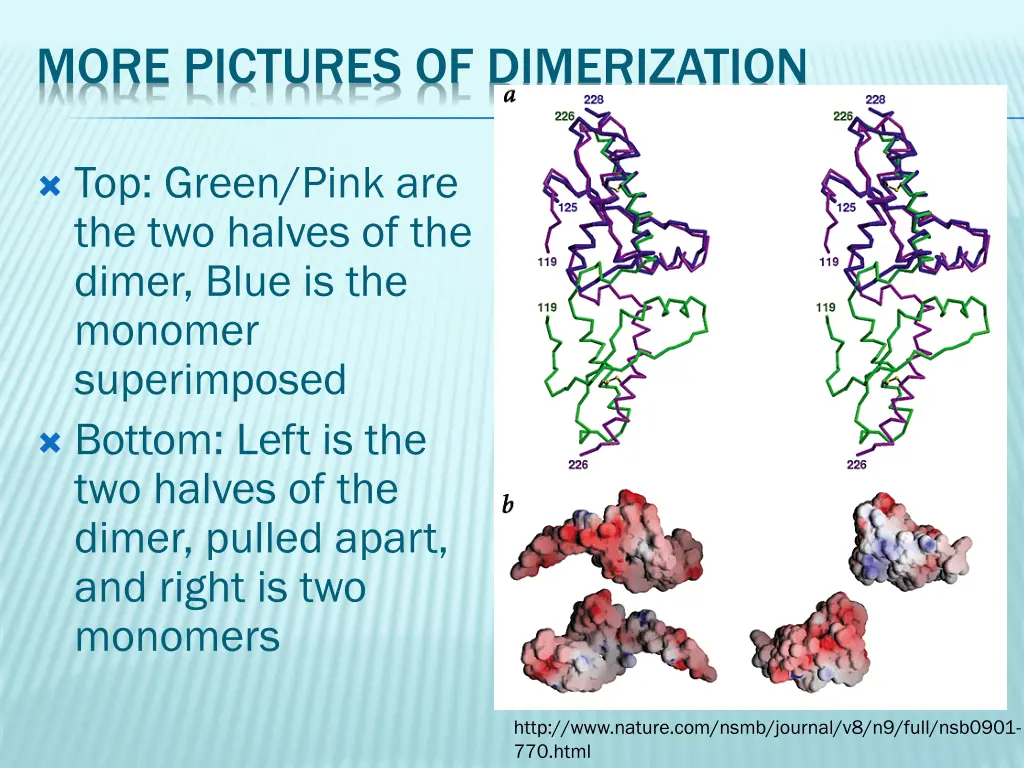 MORE PICTURES OF DIMERIZATION

Top: Green/Pink are the two halves of the dimer, Blue is the monomer superimposed

Bottom: Left is the two halves of the dimer, pulled apart, and right is two monomers

a

228

226

125

119

119

226

228

226

125

119

119

226

b

http://www.nature.com/nsmb/journal/v8/n9/full/nsb0901-770.html